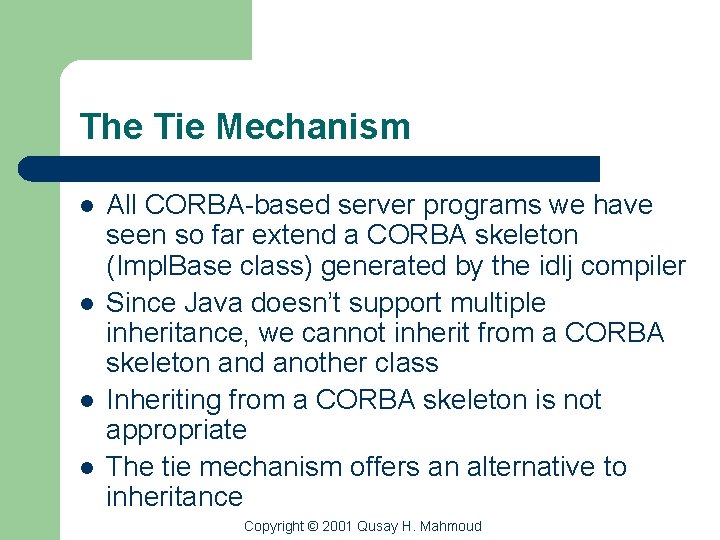 The Tie Mechanism

- All CORBA-based server programs we have seen so far extend a CORBA skeleton (ImplBase class) generated by the idlj compiler
- Since Java doesn’t support multiple inheritance, we cannot inherit from a CORBA skeleton and another class
- Inheriting from a CORBA skeleton is not appropriate
- The tie mechanism offers an alternative to inheritance

Copyright © 2001 Qusay H. Mahmoud